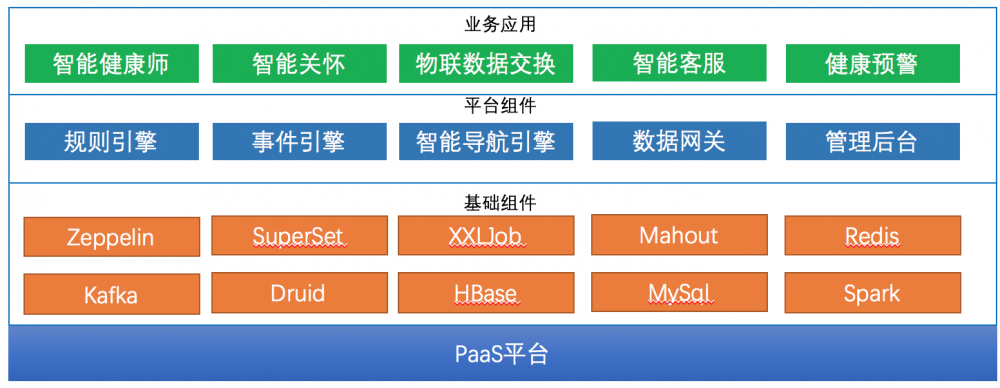 业务应用

智能健康师

智能关怀

物联数据交换

智能客服

健康预警

平台组件

规则引擎

事件引擎

智能导航引擎

数据网关

管理后台

基础组件

Zeppelin

SuperSet

XXLJob

Mahout

Redis

Kafka

Druid

HBase

MySql

Spark

PaaS平台